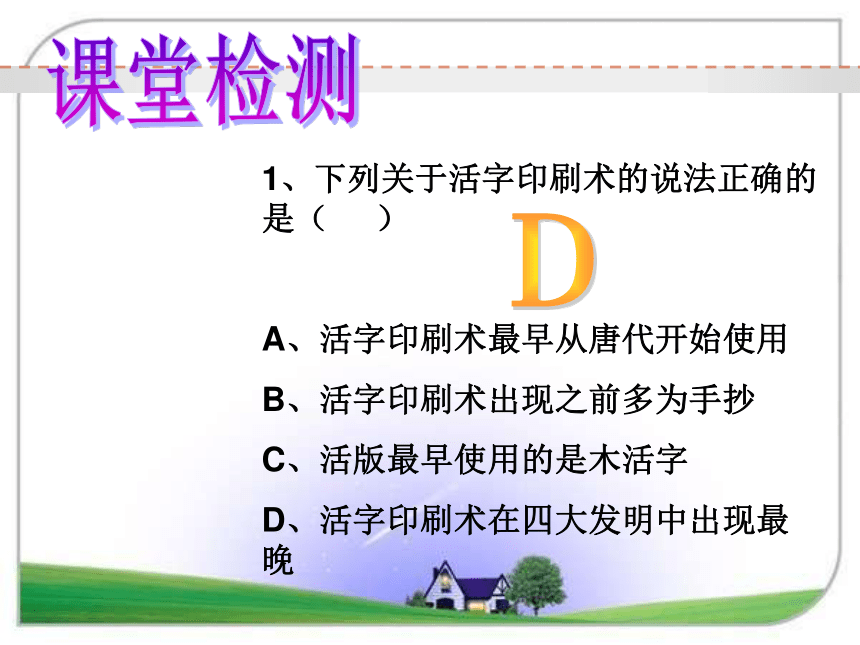 课堂检测

1、下列关于活字印刷术的说法正确的是（　　）

D

A、活字印刷术最早从唐代开始使用

B、活字印刷术出现之前多为手抄

C、活版最早使用的是木活字

D、活字印刷术在四大发明中出现最晚